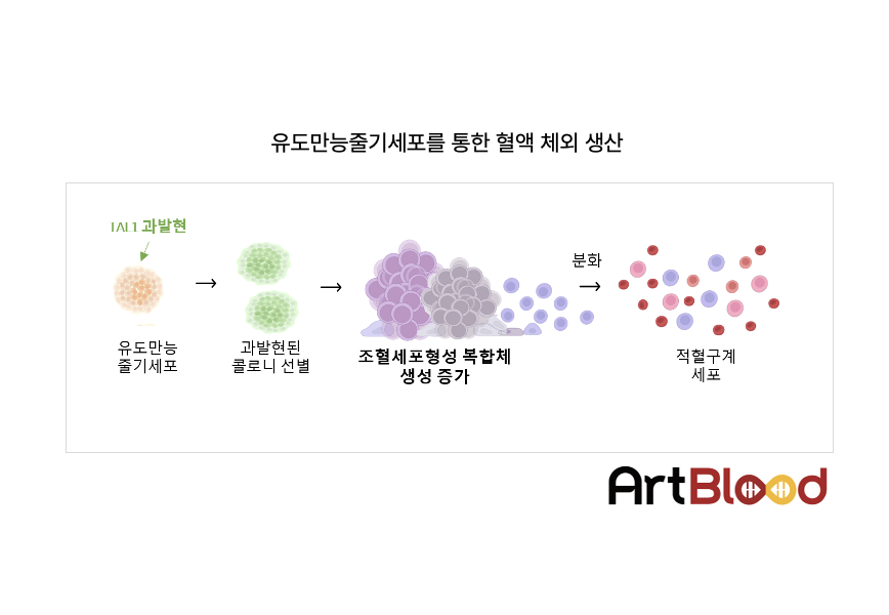 유도만능줄기세포를 통한 혈액 체외 생산

TAL1 과발현

유도만능 줄기세포

→

과발현된 콜로니 선별

→

조혈세포형성 복합체 생성 증가

분화

→

적혈구계 세포

ArtBlood